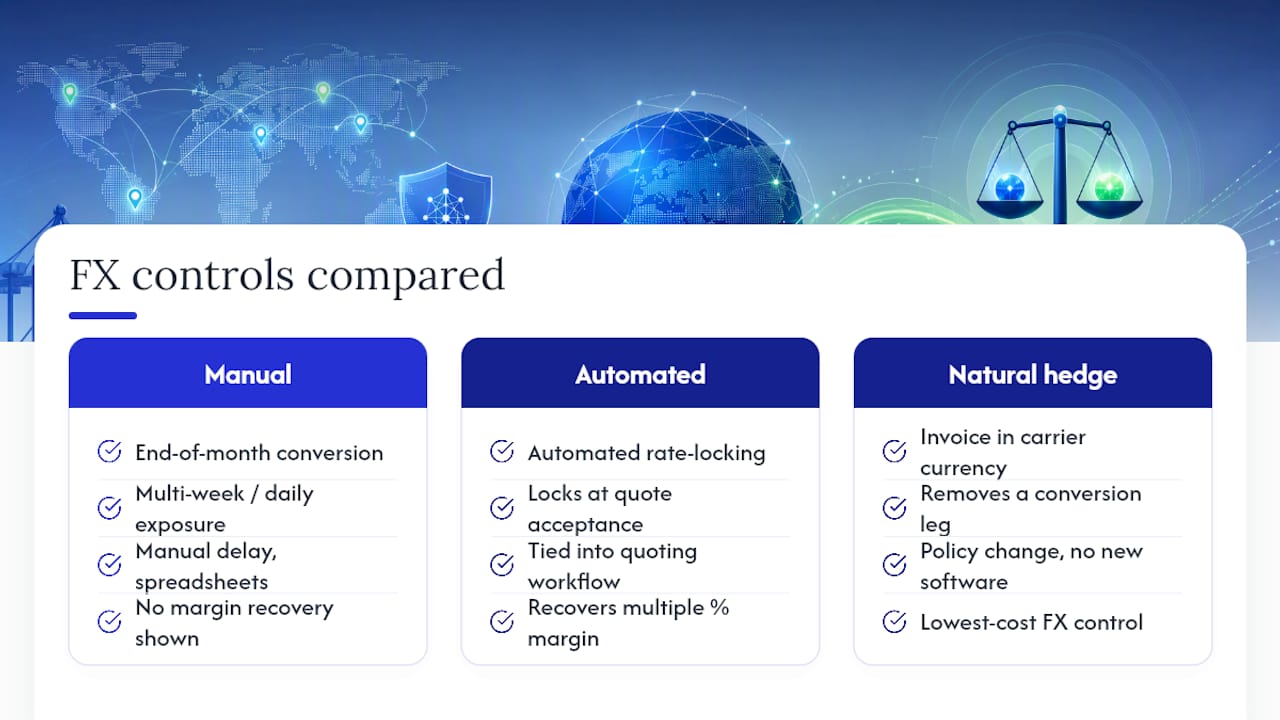 FX controls compared

Manual

End-of-month conversion

Multi-week / daily exposure

Manual delay, spreadsheets

No margin recovery shown

Automated

Automated rate-locking

Locks at quote acceptance

Tied into quoting workflow

Recovers multiple % margin

Natural hedge

Invoice in carrier currency

Removes a conversion leg

Policy change, no new software

Lowest-cost FX control